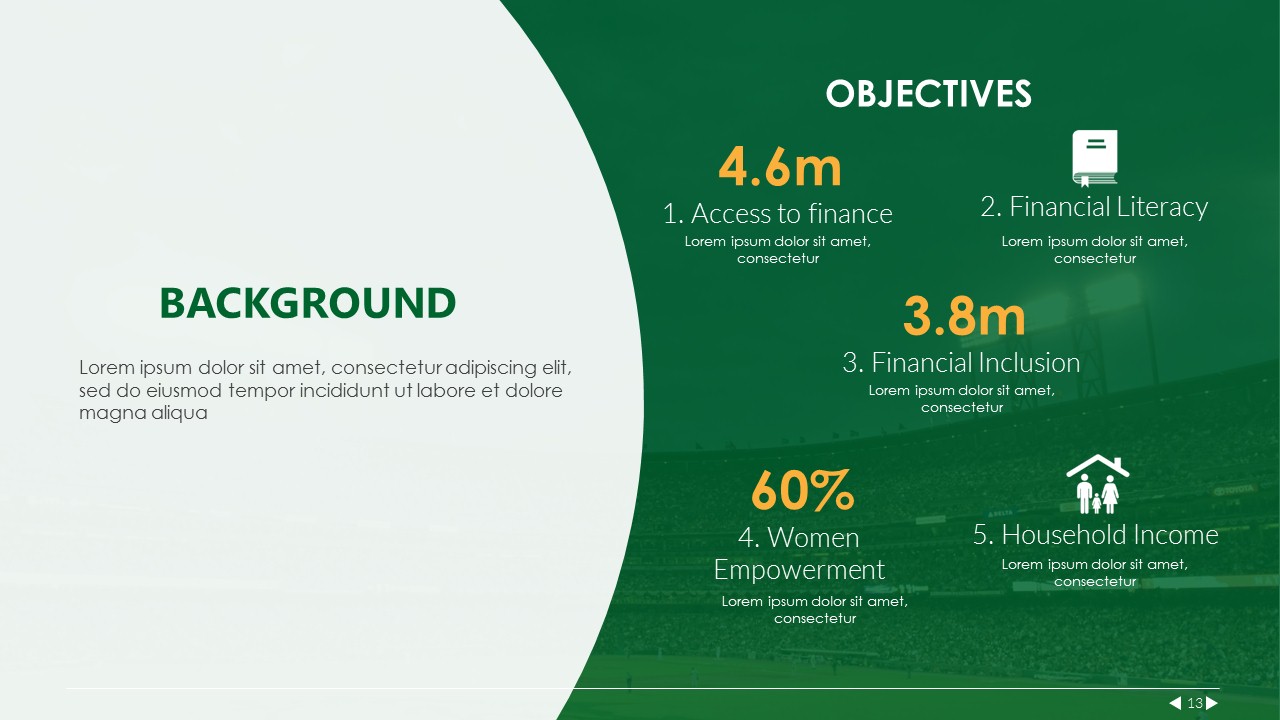 BACKGROUND

Lorem ipsum dolor sit amet, consectetur adipiscing elit, sed do eiusmod tempor incididunt ut labore et dolore magna aliqua

OBJECTIVES

4.6m

1. Access to finance

Lorem ipsum dolor sit amet, consectetur

2. Financial Literacy

Lorem ipsum dolor sit amet, consectetur

3.8m

3. Financial Inclusion

Lorem ipsum dolor sit amet, consectetur

60%

4. Women Empowerment

Lorem ipsum dolor sit amet, consectetur

5. Household Income

Lorem ipsum dolor sit amet, consectetur

13